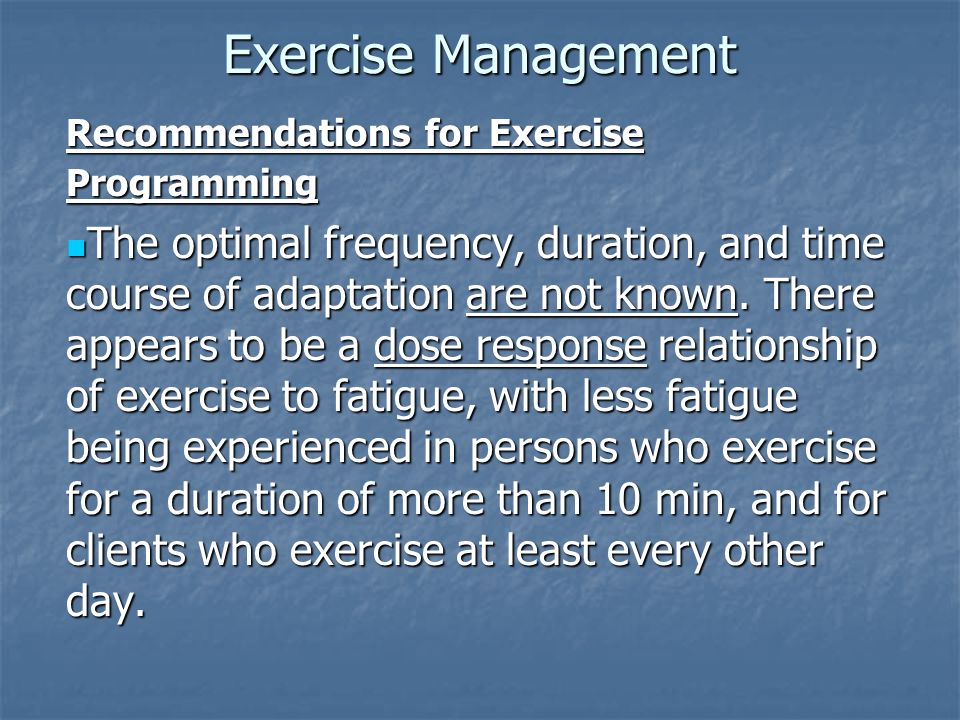 Exercise Management

Recommendations for Exercise Programming

The optimal frequency, duration, and time course of adaptation are not known. There appears to be a dose response relationship of exercise to fatigue, with less fatigue being experienced in persons who exercise for a duration of more than 10 min, and for clients who exercise at least every other day.